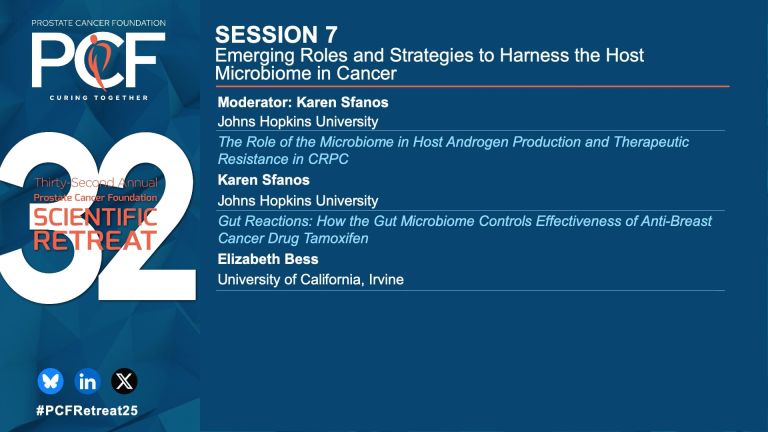 PROSTATE CANCER FOUNDATION
PCF
CURING TOGETHER

32
Thirty-Second Annual
Prostate Cancer Foundation
SCIENTIFIC RETREAT

in

#PCFRetreat25

SESSION 7
Emerging Roles and Strategies to Harness the Host Microbiome in Cancer

Moderator: Karen Sfanos
Johns Hopkins University

The Role of the Microbiome in Host Androgen Production and Therapeutic Resistance in CRPC
Karen Sfanos
Johns Hopkins University

Gut Reactions: How the Gut Microbiome Controls Effectiveness of Anti-Breast Cancer Drug Tamoxifen
Elizabeth Bess
University of California, Irvine